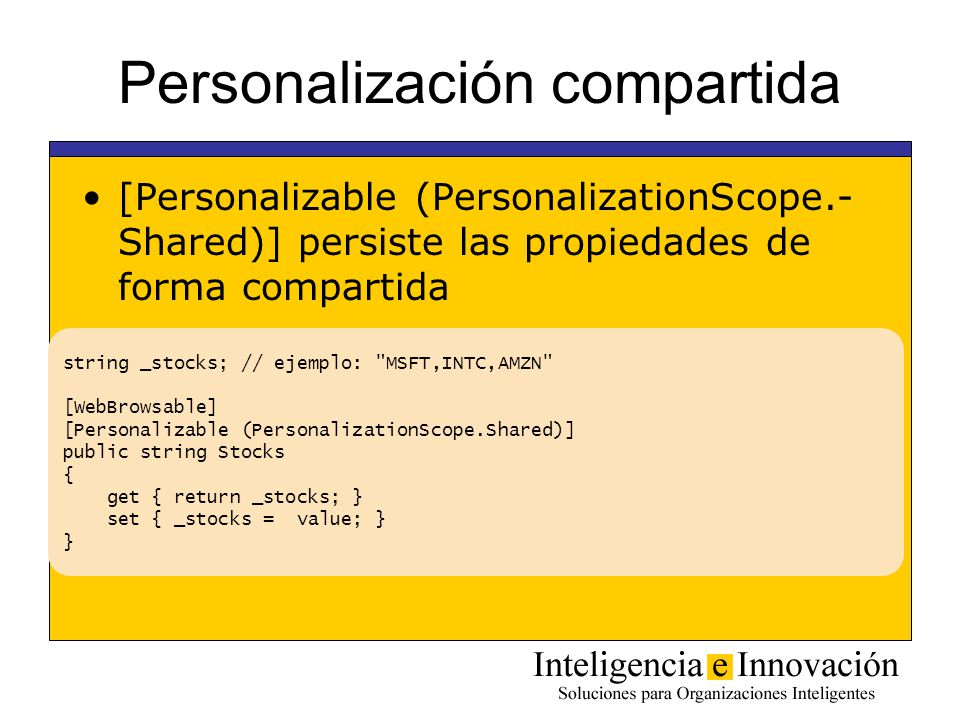 Personalización compartida

• [Personalizable (PersonalizationScope.-Shared)] persiste las propiedades de forma compartida

string _stocks; // ejemplo: "MSFT,INTC,AMZN"

[WebBrowsable]
[Personalizable (PersonalizationScope.Shared)]
public string Stocks
{
    get { return _stocks; }
    set { _stocks =  value; }
}

Inteligencia e Innovación
Soluciones para Organizaciones Inteligentes